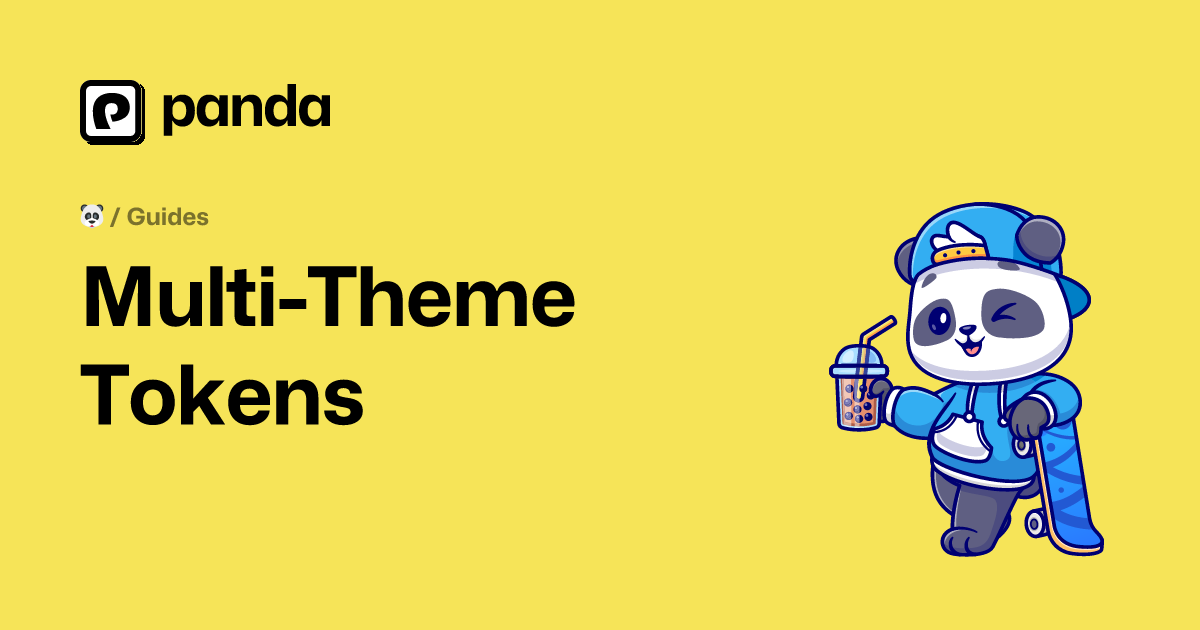 panda

🐼 / Guides

Multi-Theme Tokens